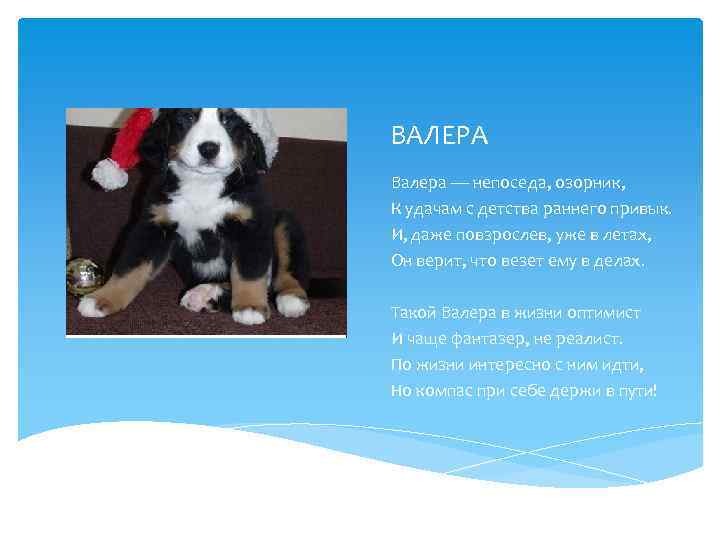 ВАЛЕРА

Валера — непоседа, озорник,
К удачам с детства раннего привык.
И, даже повзрослев, уже в летах,
Он верит, что везет ему в делах.

Такой Валера в жизни оптимист
И чаще фантазер, не реалист.
По жизни интересно с ним идти,
Но компас при себе держи в пути!